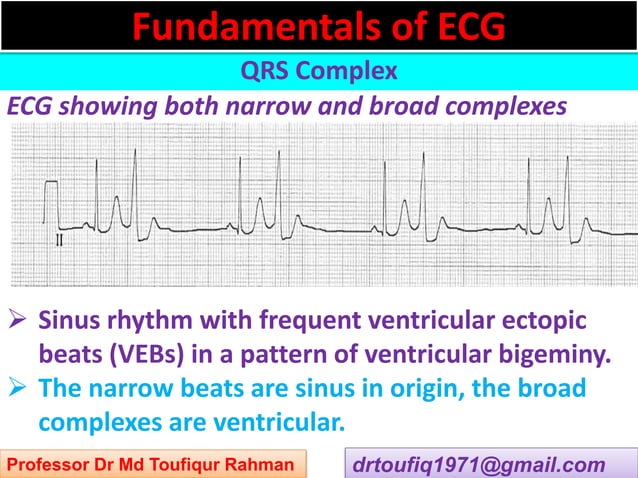 Fundamentals of ECG

QRS Complex

ECG showing both narrow and broad complexes

II

➢ Sinus rhythm with frequent ventricular ectopic beats (VEBs) in a pattern of ventricular bigeminy.

➢ The narrow beats are sinus in origin, the broad complexes are ventricular.

Professor Dr Md Toufiqur Rahman

drtoufiq1971@gmail.com